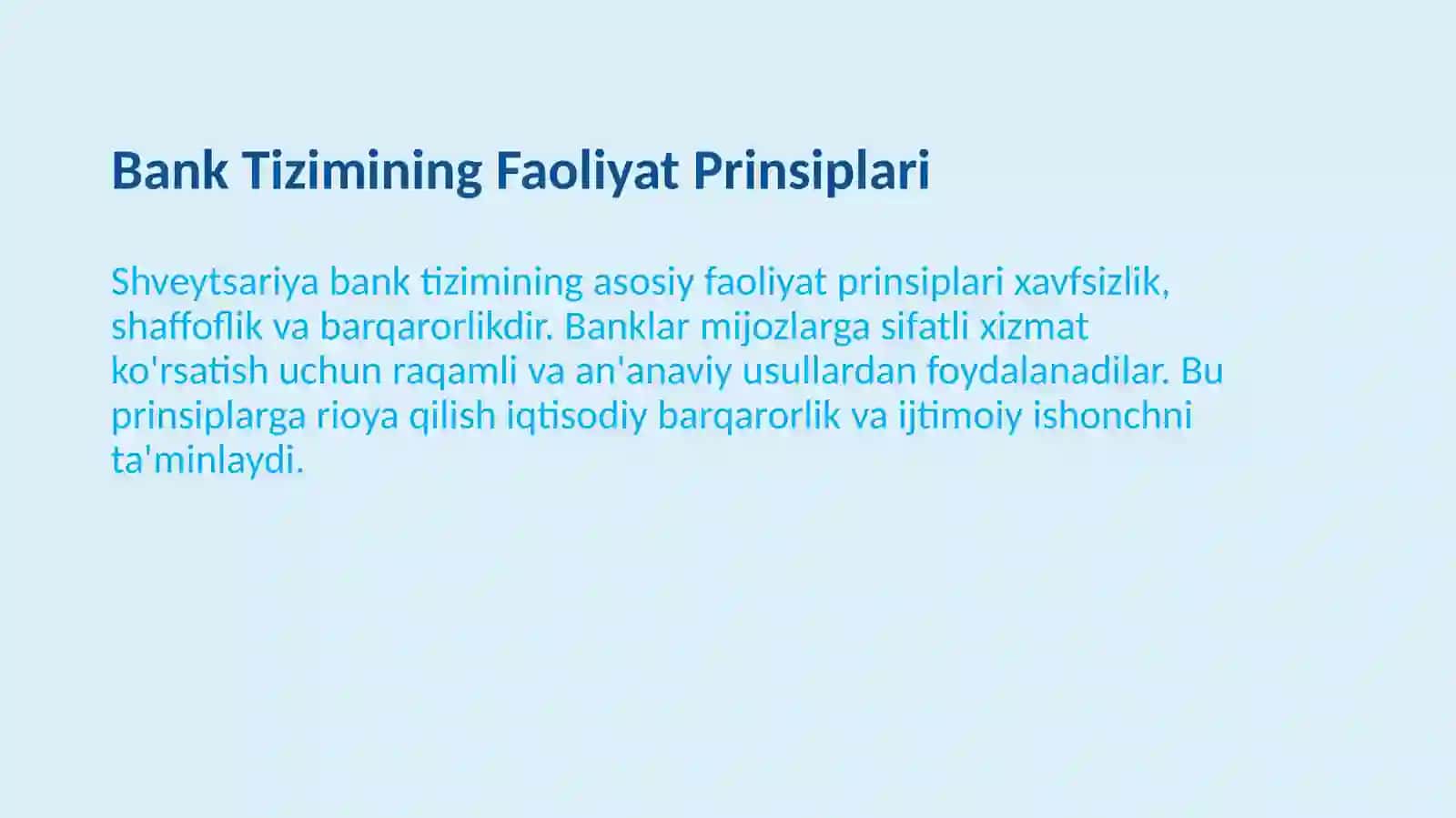 Bank Tizimining Faoliyat Prinsiplari

Shveytsariya bank tizimining asosiy faoliyat prinsiplari xavfsizlik, shaffoflik va barqarorlikdir. Banklar mijozlarga sifatli xizmat ko'rsatish uchun raqamli va an'anaviy usullardan foydalanadilar. Bu prinsiplarga rioya qilish iqtisodiy barqarorlik va ijtimoiy ishonchni ta'minlaydi.